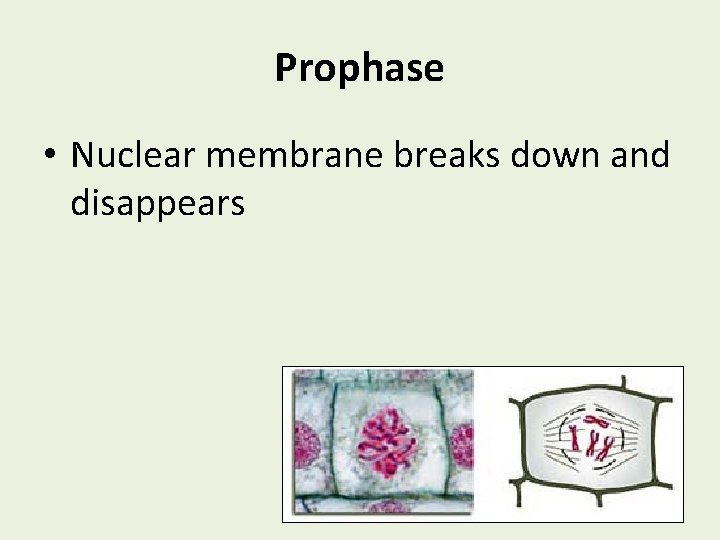 Prophase

• Nuclear membrane breaks down and disappears